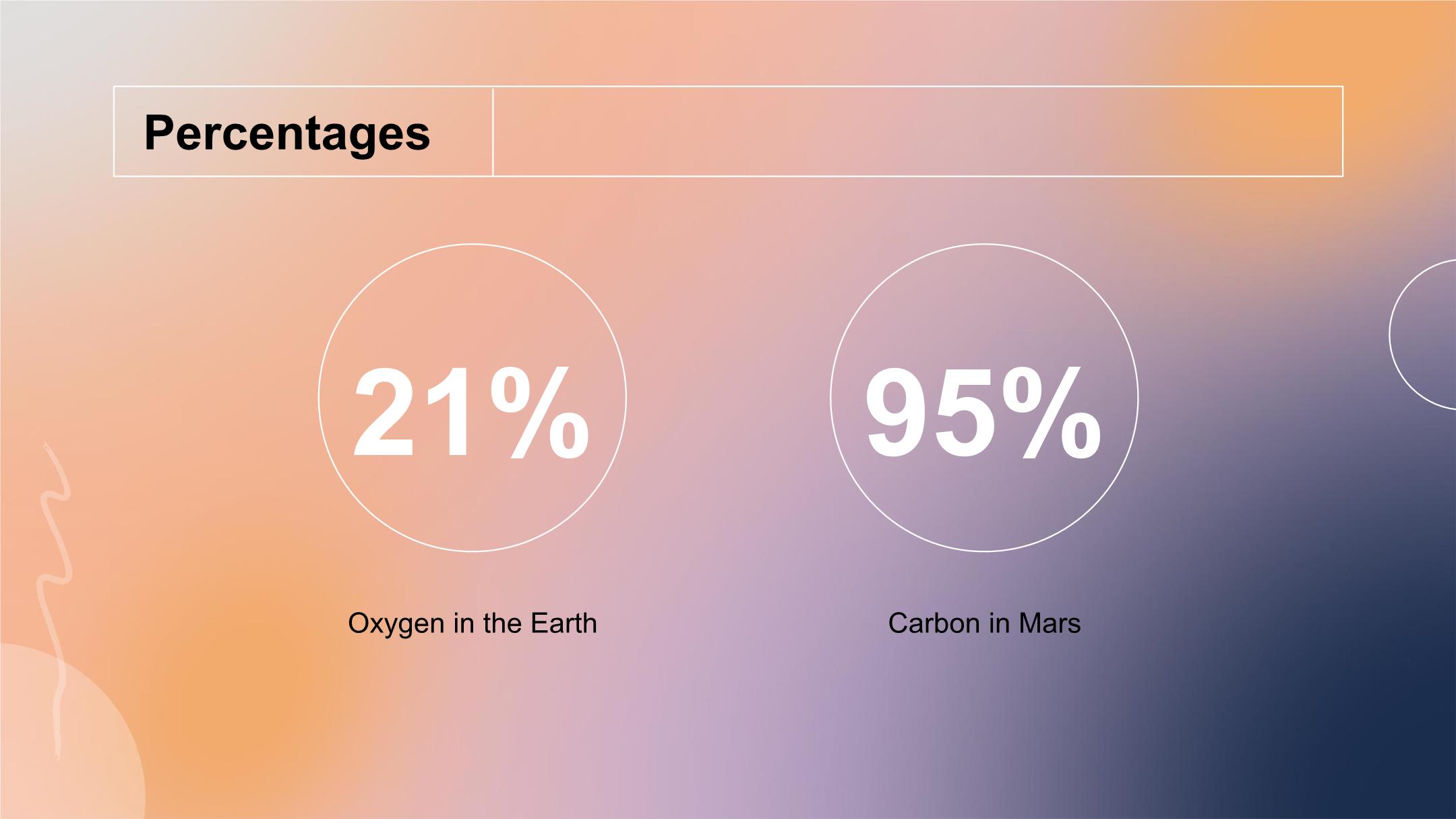 Percentages

21%

Oxygen in the Earth

95%

Carbon in Mars